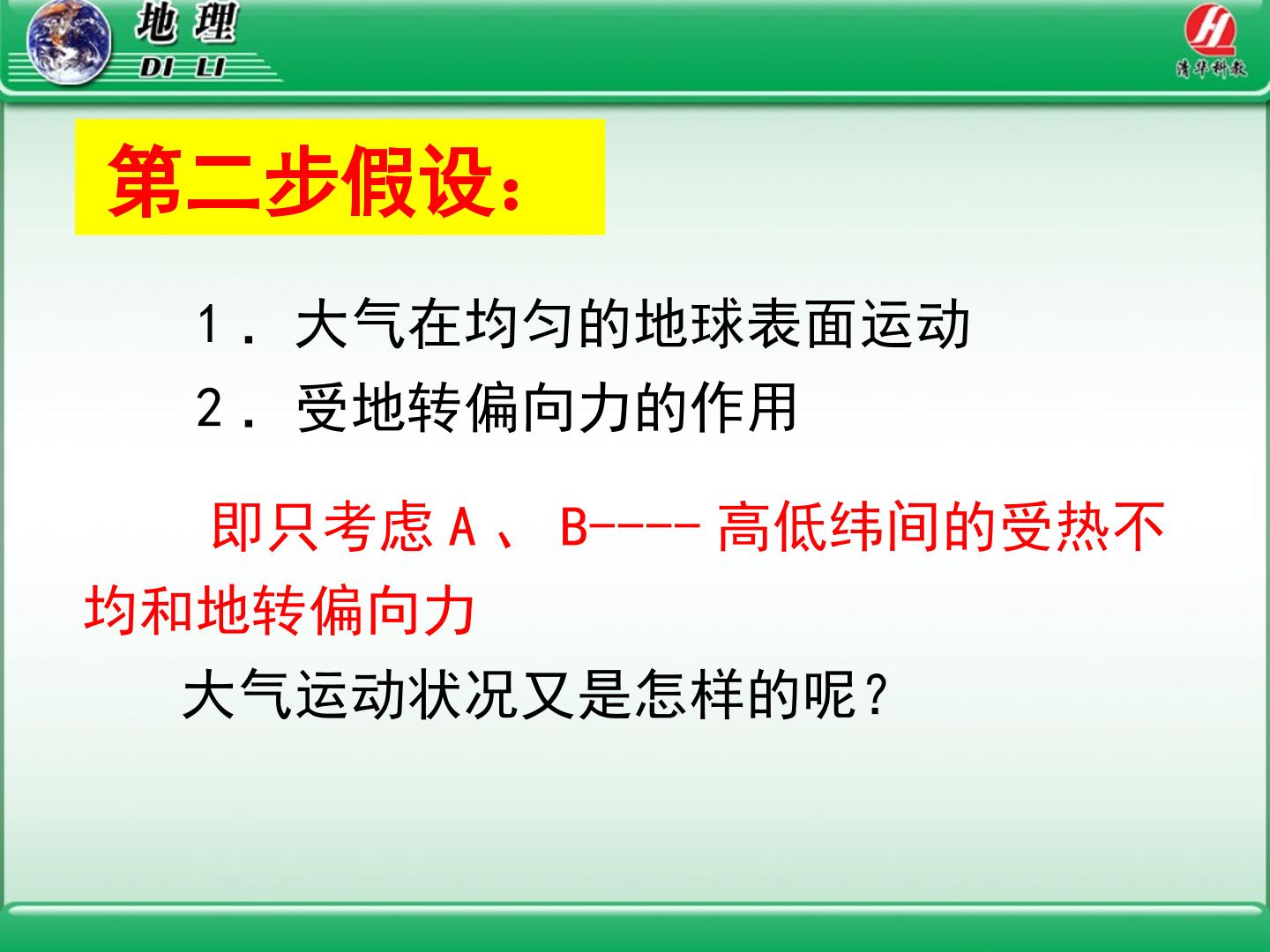 地理
DI LI

清华科教

第二步假设：

1．大气在均匀的地球表面运动

2．受地转偏向力的作用

即只考虑A、B----高低纬间的受热不均和地转偏向力

大气运动状况又是怎样的呢？